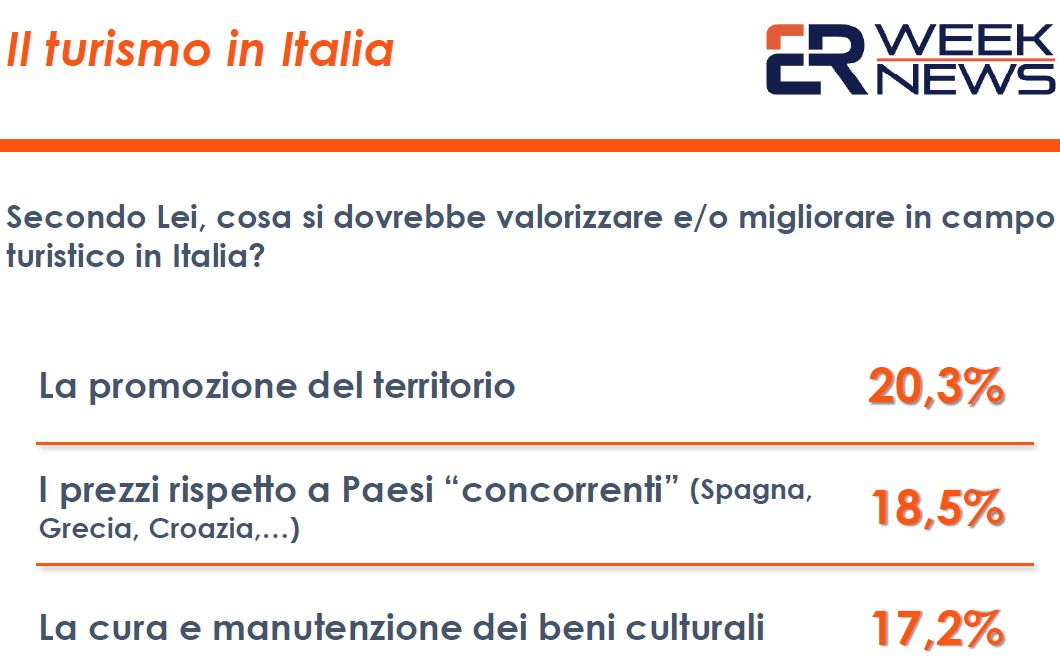 Il turismo in Italia

ER WEEK NEWS

Secondo Lei, cosa si dovrebbe valorizzare e/o migliorare in campo turistico in Italia?

La promozione del territorio 20,3%

I prezzi rispetto a Paesi “concorrenti” (Spagna, Grecia, Croazia,…) 18,5%

La cura e manutenzione dei beni culturali 17,2%